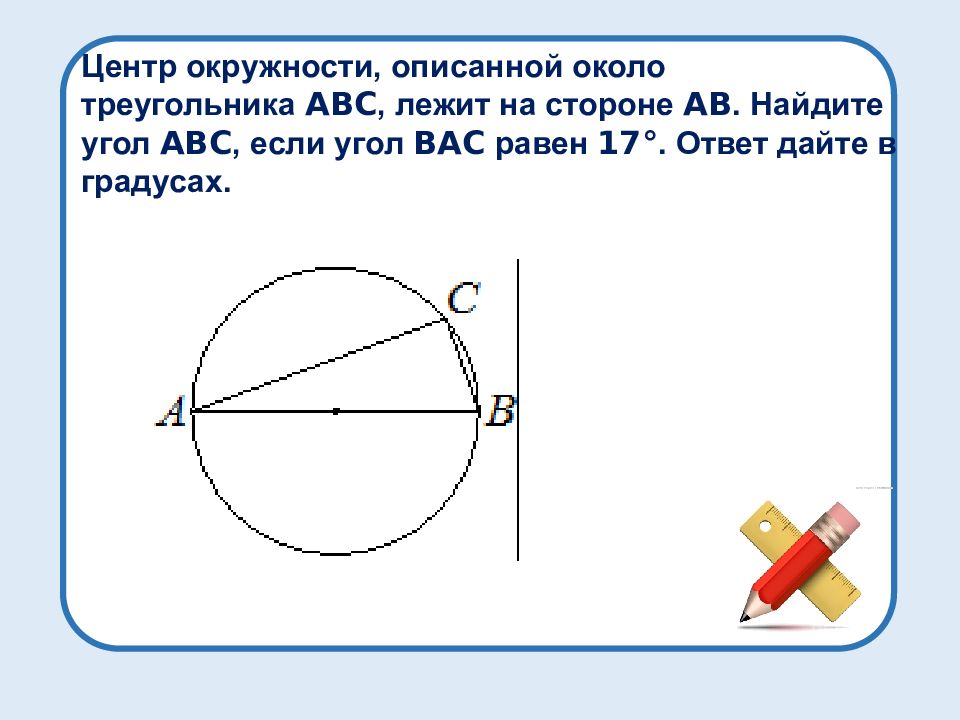 Центр окружности, описанной около треугольника ABC, лежит на стороне AB. Найдите угол ABC, если угол BAC равен 17°. Ответ дайте в градусах.

C

A

B